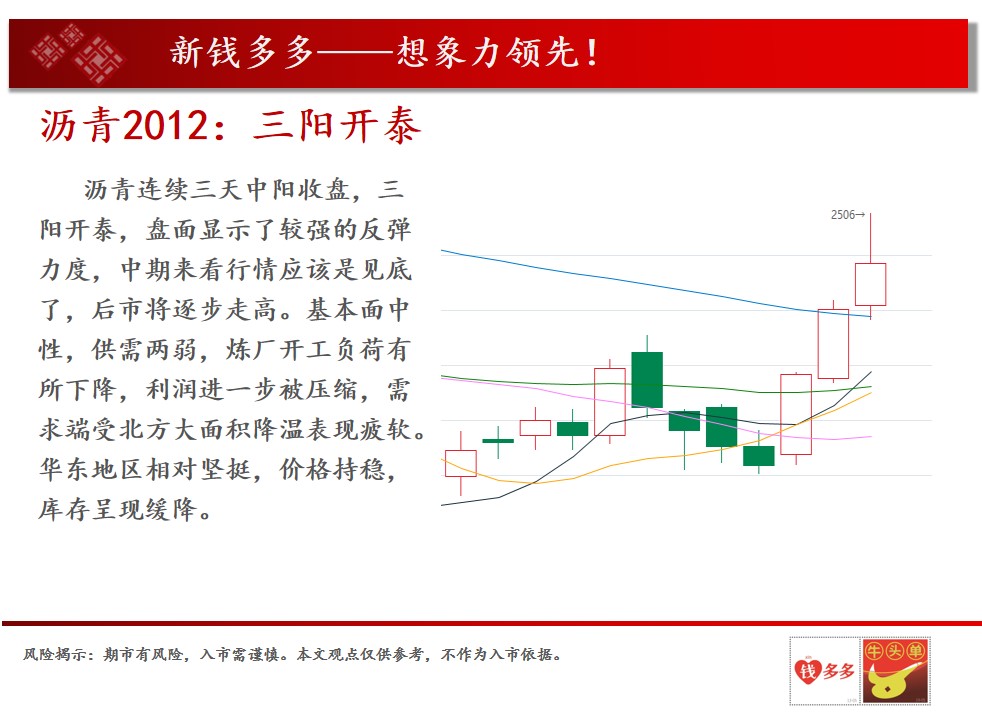 新钱多多——想象力领先！

沥青2012：三阳开泰

沥青连续三天中阳收盘，三阳开泰，盘面显示了较强的反弹力度，中期来看行情应该是见底了，后市将逐步走高。基本面中性，供需两弱，炼厂开工负荷有所下降，利润进一步被压缩，需求端受北方大面积降温表现疲软。华东地区相对坚挺，价格持稳，库存呈现缓降。

2506→

风险揭示：期市有风险，入市需谨慎。本文观点仅供参考，不作为入市依据。

钱多多 牛头单